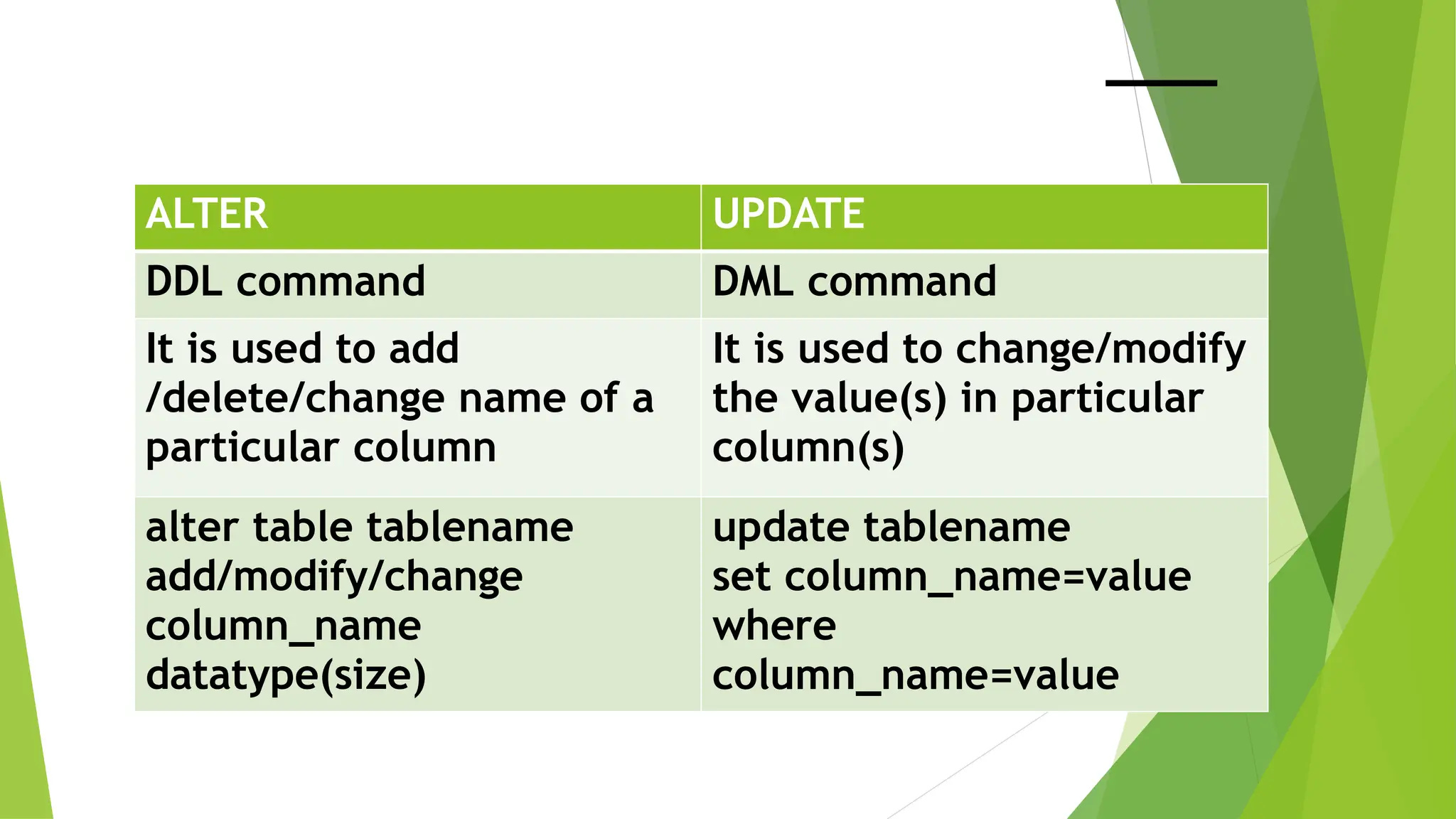 | ALTER | UPDATE |
|---|---|
| DDL command | DML command |
| It is used to add /delete/change name of a particular column | It is used to change/modify the value(s) in particular column(s) |
| alter table tablename add/modify/change column_name datatype(size) | update tablename set column_name=value where column_name=value |